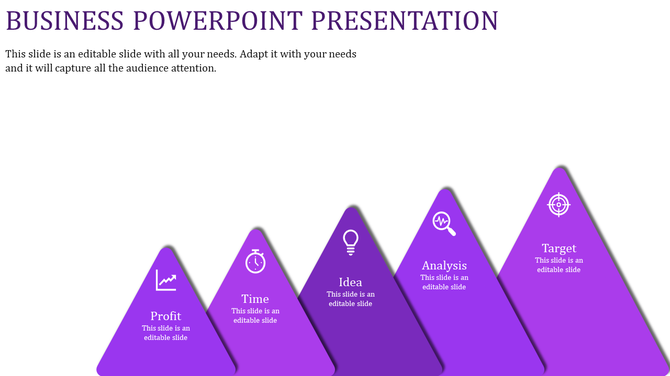 BUSINESS POWERPOINT PRESENTATION

This slide is an editable slide with all your needs. Adapt it with your needs and it will capture all the audience attention.

Profit
This slide is an editable slide

Time
This slide is an editable slide

Idea
This slide is an editable slide

Analysis
This slide is an editable slide

Target
This slide is an editable slide